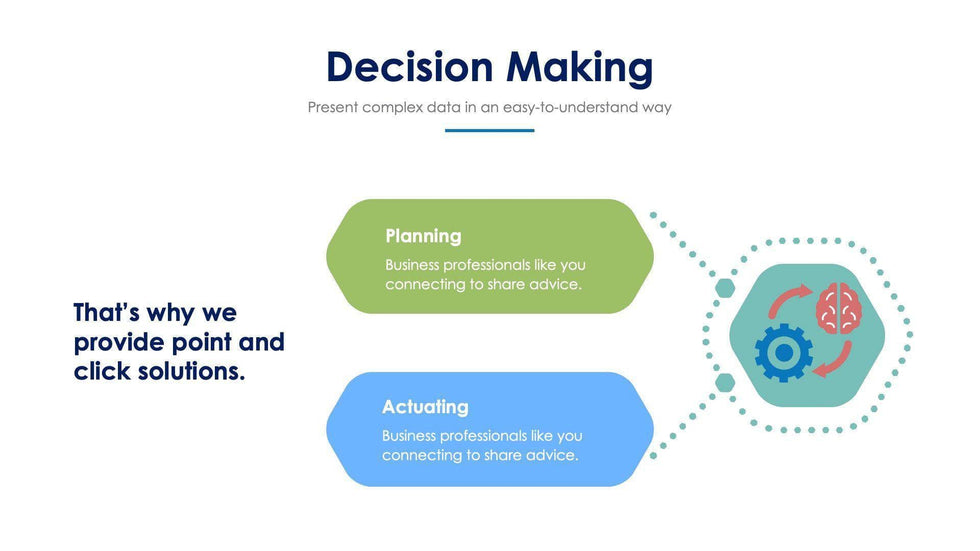 Decision Making

Present complex data in an easy-to-understand way

That's why we provide point and click solutions.

Planning

Business professionals like you connecting to share advice.

Actuating

Business professionals like you connecting to share advice.